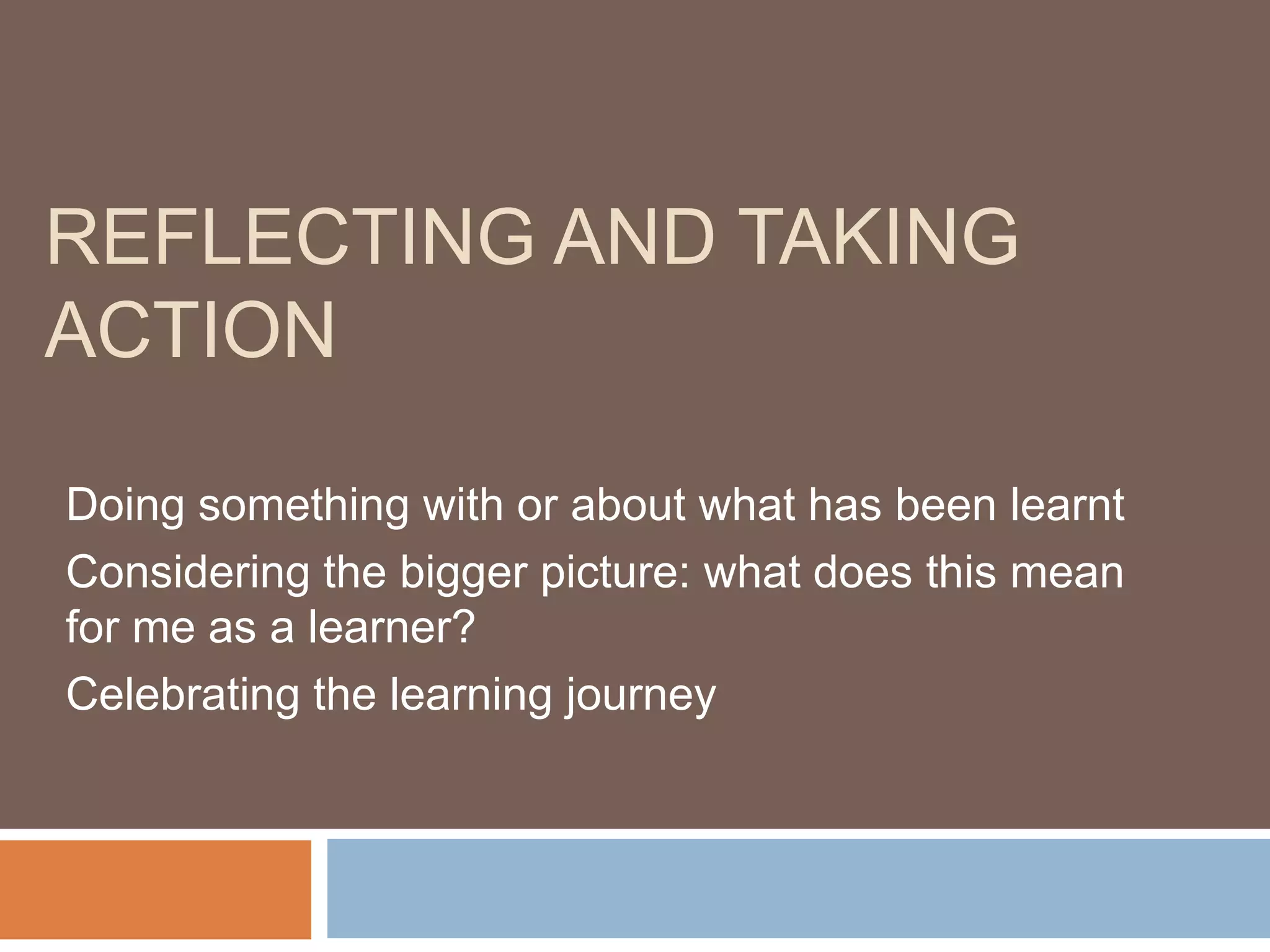 REFLECTING AND TAKING ACTION

Doing something with or about what has been learnt

Considering the bigger picture: what does this mean for me as a learner?

Celebrating the learning journey